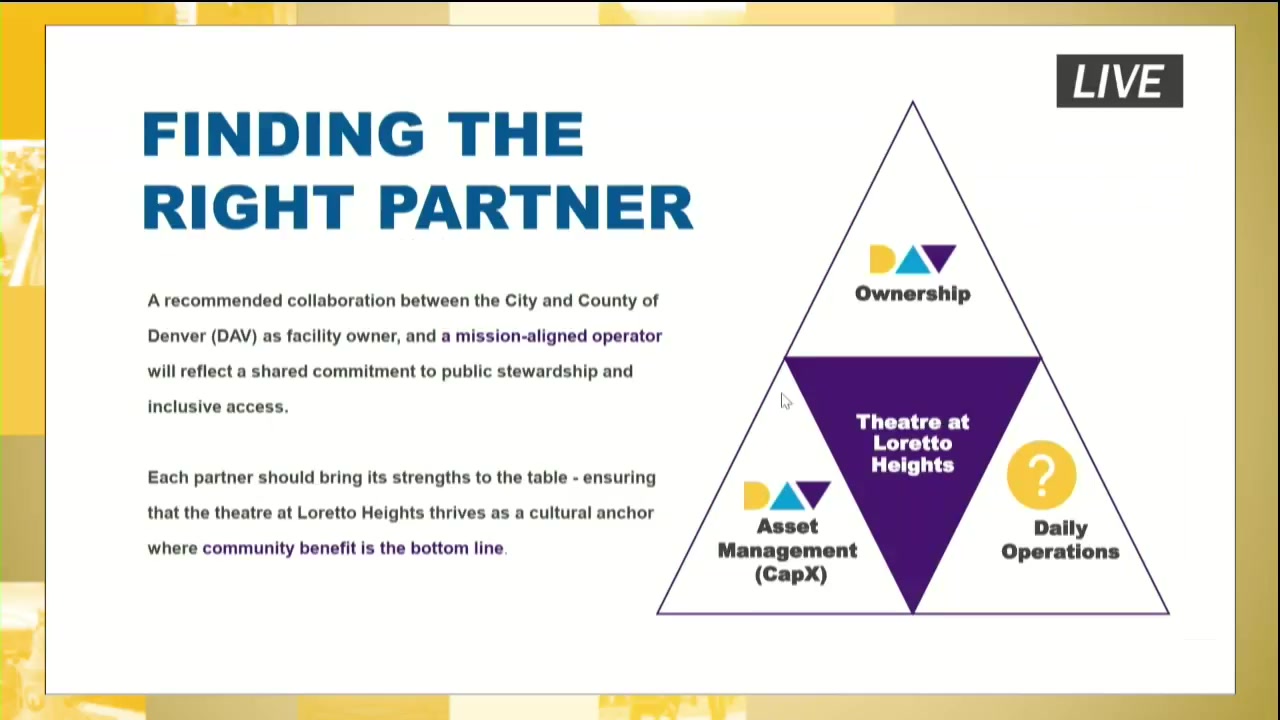 LIVE

FINDING THE RIGHT PARTNER

A recommended collaboration between the City and County of Denver (DAV) as facility owner, and a mission-aligned operator will reflect a shared commitment to public stewardship and inclusive access.

Each partner should bring its strengths to the table - ensuring that the theatre at Loretto Heights thrives as a cultural anchor where community benefit is the bottom line.

DAV
Ownership

Theatre at Loretto Heights

DAV
Asset Management (CapX)

?
Daily Operations